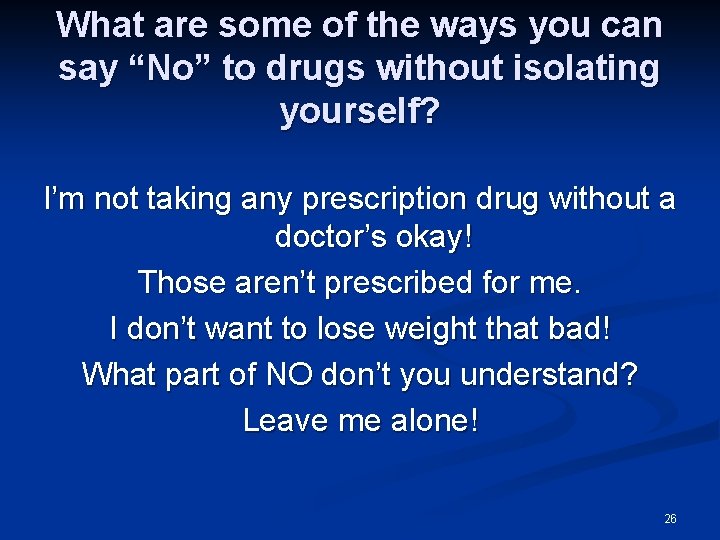 What are some of the ways you can say “No” to drugs without isolating yourself?

I’m not taking any prescription drug without a doctor’s okay!

Those aren’t prescribed for me.

I don’t want to lose weight that bad!

What part of NO don’t you understand?

Leave me alone!

26